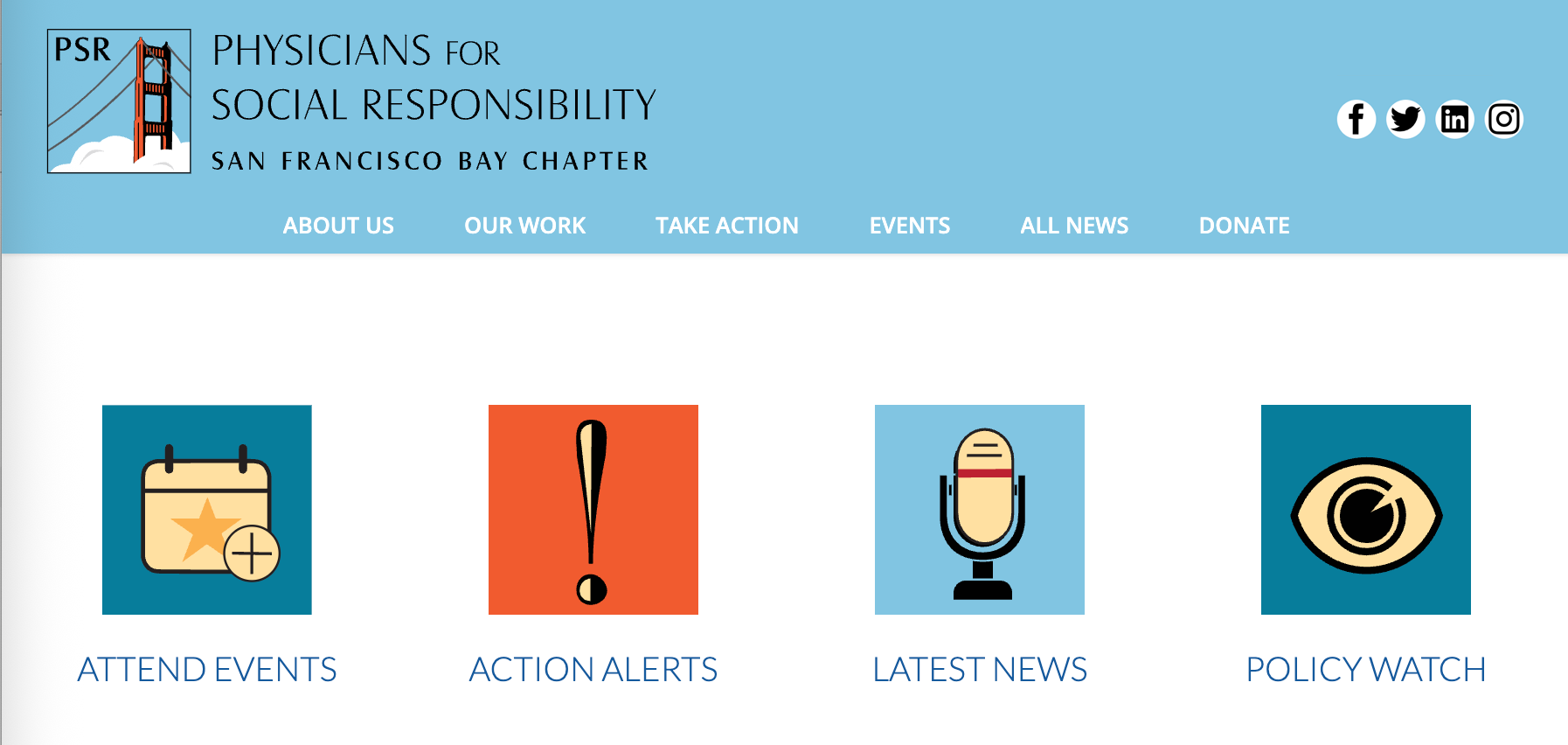 PSR

PHYSICIANS FOR SOCIAL RESPONSIBILITY

SAN FRANCISCO BAY CHAPTER

ABOUT US OUR WORK TAKE ACTION EVENTS ALL NEWS DONATE

ATTEND EVENTS

ACTION ALERTS

LATEST NEWS

POLICY WATCH